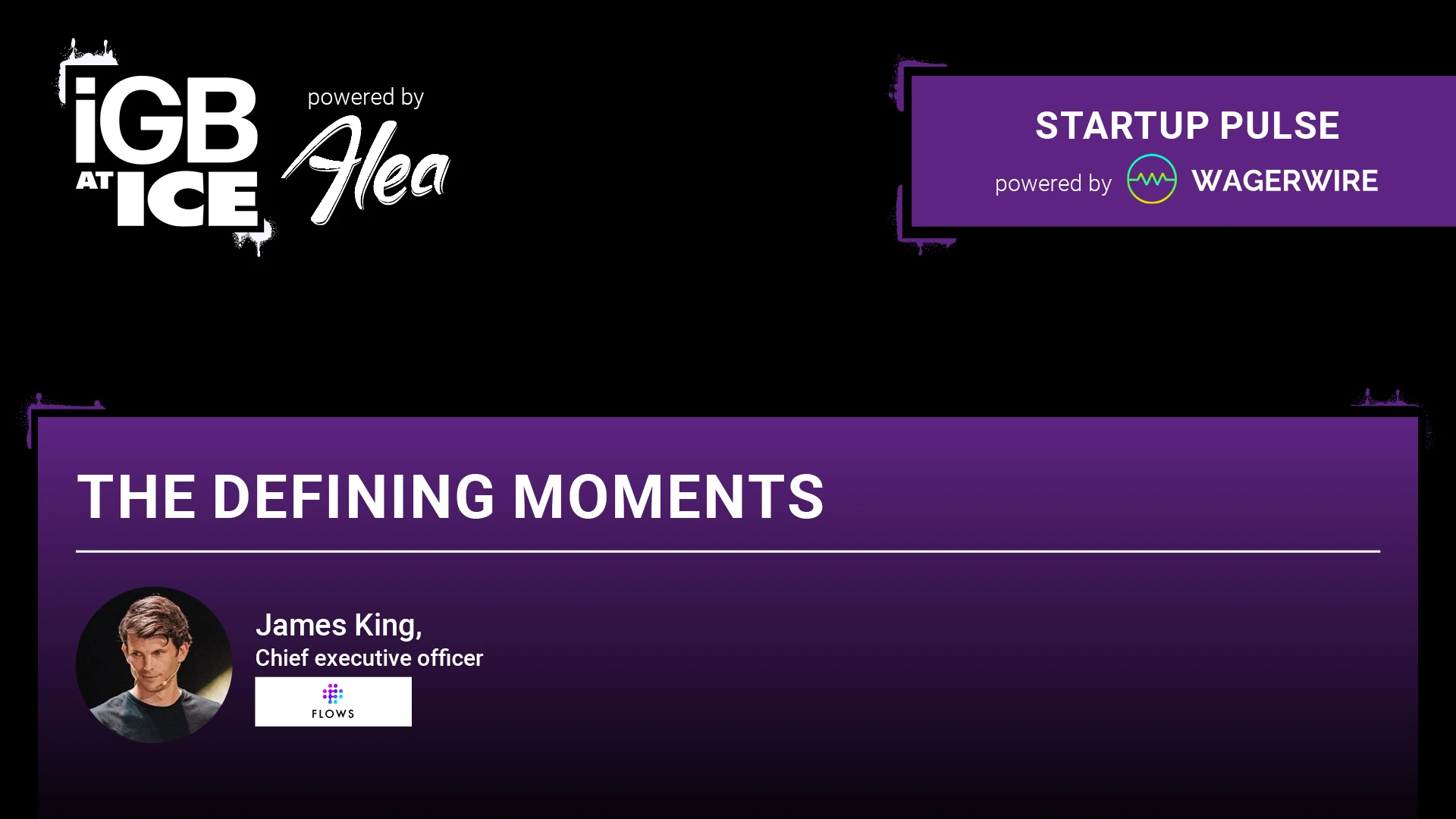 iGB AT ICE powered by Alea

STARTUP PULSE
powered by WAGERWIRE

THE DEFINING MOMENTS

James King,
Chief executive officer
FLOWS